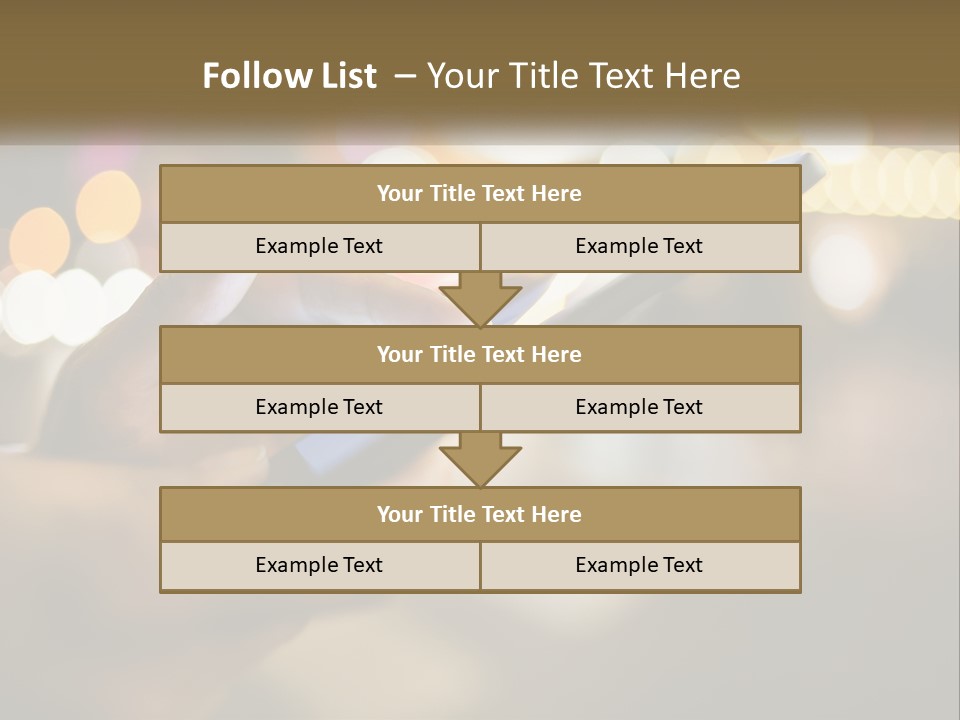 Follow List – Your Title Text Here

Your Title Text Here

Example Text

Example Text

Your Title Text Here

Example Text

Example Text

Your Title Text Here

Example Text

Example Text